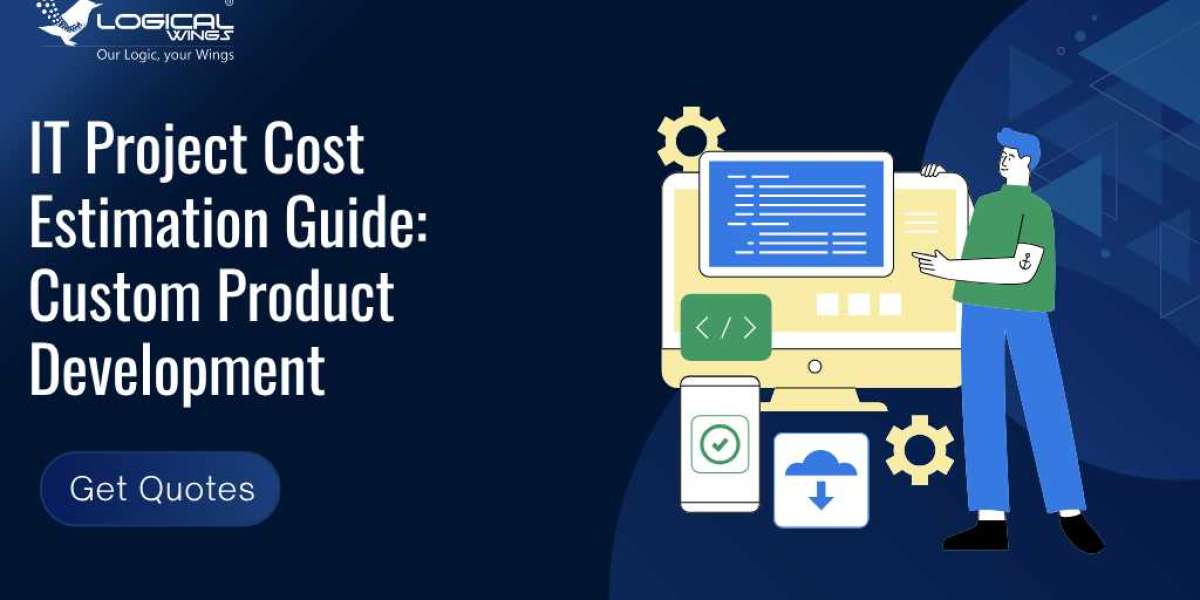 LOGICAL WINGS ®
Our Logic, your Wings

IT Project Cost Estimation Guide: Custom Product Development

Get Quotes

< / >